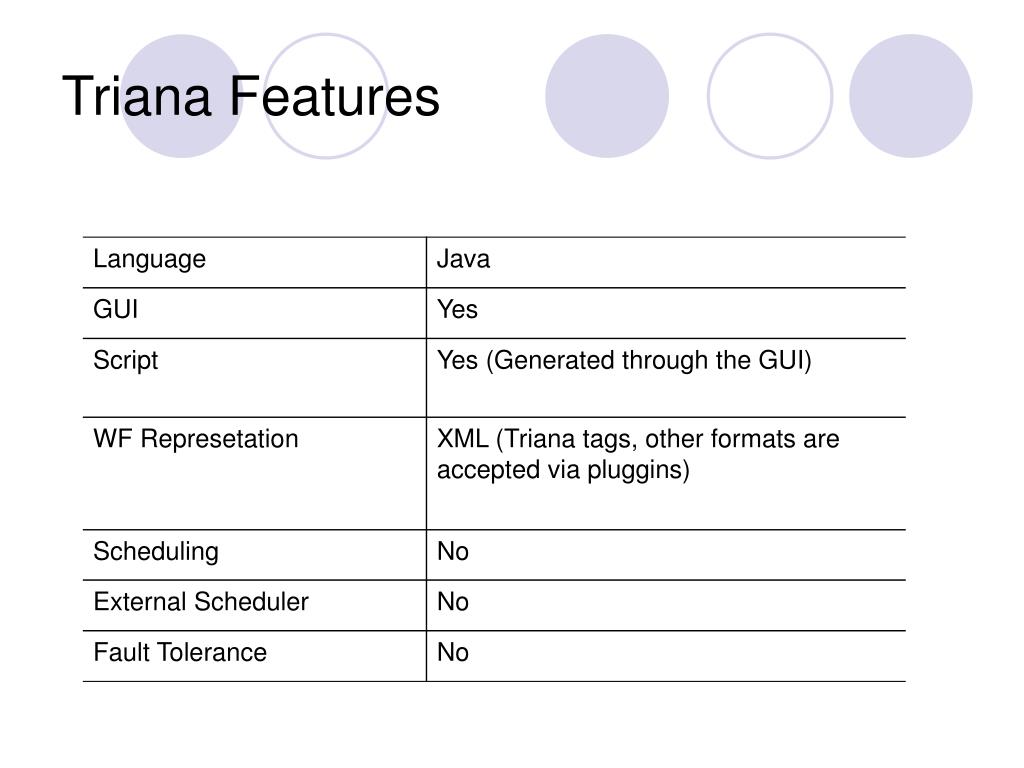 Triana Features

| Language | Java |
|---|---|
| GUI | Yes |
| Script | Yes (Generated through the GUI) |
| WF Represetation | XML (Triana tags, other formats are accepted via pluggins) |
| Scheduling | No |
| External Scheduler | No |
| Fault Tolerance | No |